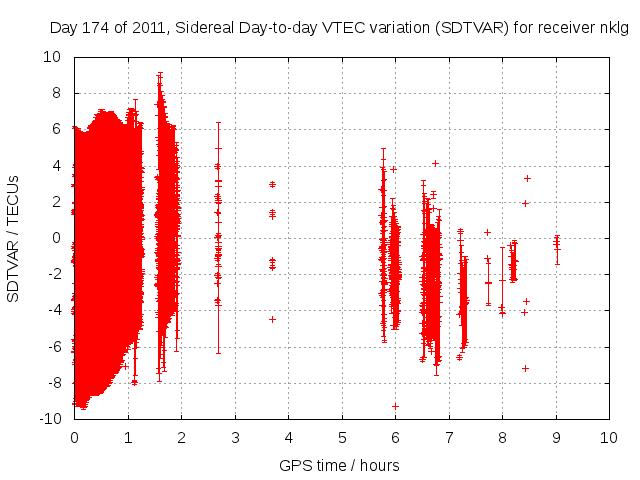 Day 174 of 2011, Sidereal Day-to-day VTEC variation (SDTVAR) for receiver nklg

SDTVAR / TECUs

10
8
6
4
2
0
-2
-4
-6
-8
-10

0 1 2 3 4 5 6 7 8 9 10

GPS time / hours